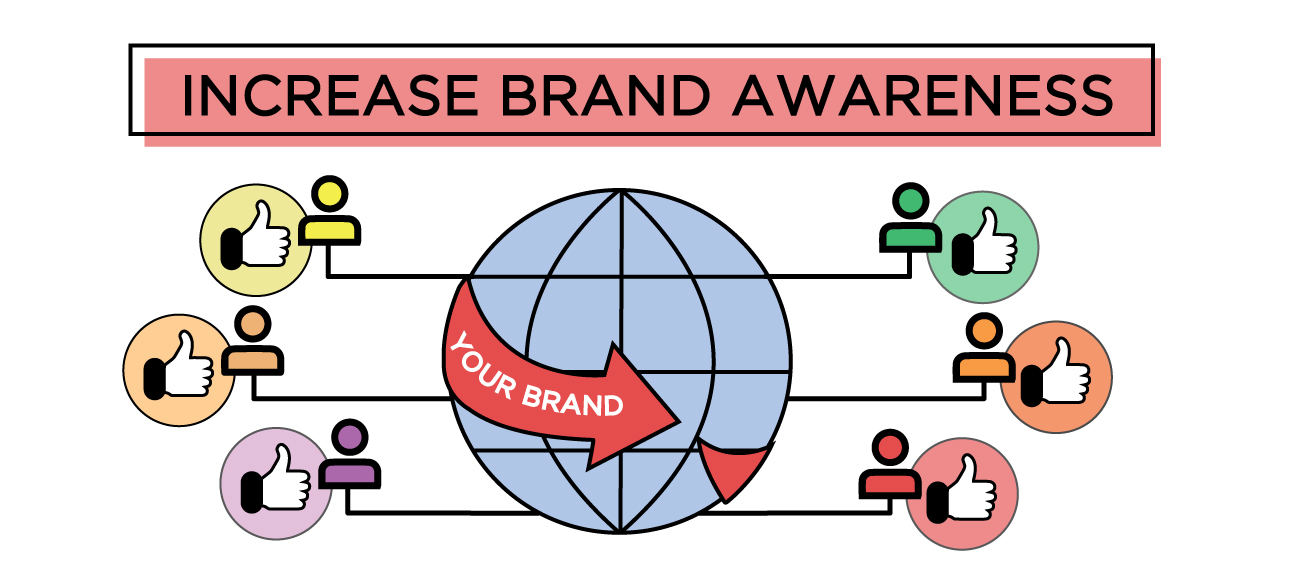 INCREASE BRAND AWARENESS

YOUR BRAND